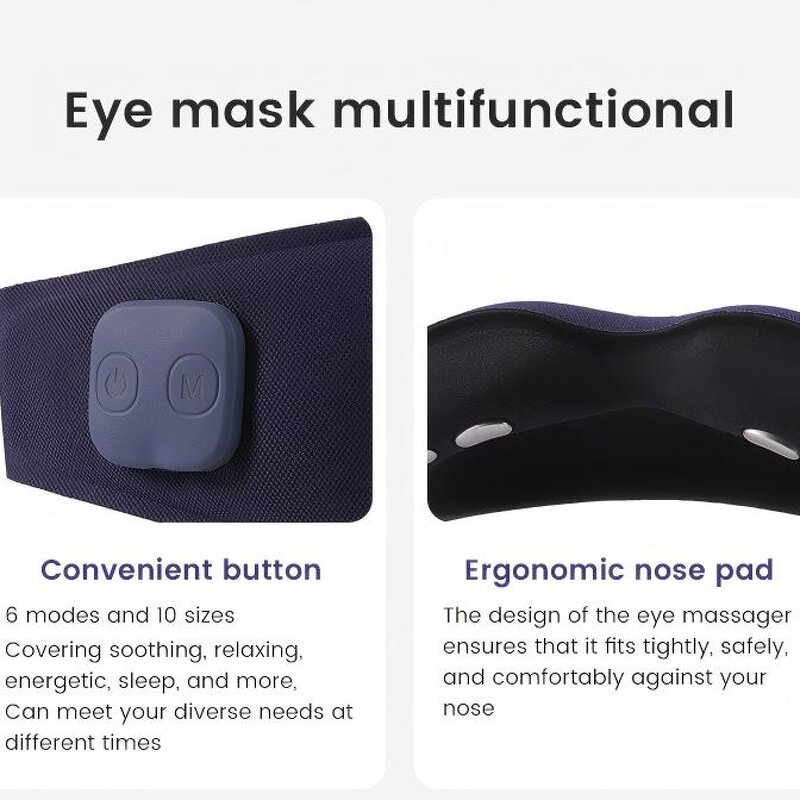 Eye mask multifunctional

M

Convenient button

6 modes and 10 sizes
Covering soothing, relaxing, energetic, sleep, and more,
Can meet your diverse needs at different times

Ergonomic nose pad

The design of the eye massager ensures that it fits tightly, safely, and comfortably against your nose